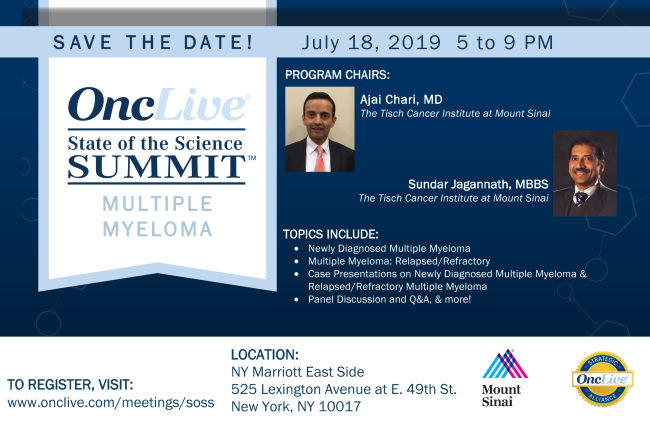 SAVE THE DATE! July 18, 2019 5 to 9 PM

OncLive®
State of the Science
SUMMIT™
MULTIPLE
MYELOMA

PROGRAM CHAIRS:

Ajai Chari, MD
The Tisch Cancer Institute at Mount Sinai

Sundar Jagannath, MBBS
The Tisch Cancer Institute at Mount Sinai

TOPICS INCLUDE:
- Newly Diagnosed Multiple Myeloma
- Multiple Myeloma: Relapsed/Refractory
- Case Presentations on Newly Diagnosed Multiple Myeloma & Relapsed/Refractory Multiple Myeloma
- Panel Discussion and Q&A, & more!

TO REGISTER, VISIT:
www.onclive.com/meetings/soss

LOCATION:
NY Marriott East Side
525 Lexington Avenue at E. 49th St.
New York, NY 10017

Mount Sinai

STRATEGIC OncLive® ALLIANCE